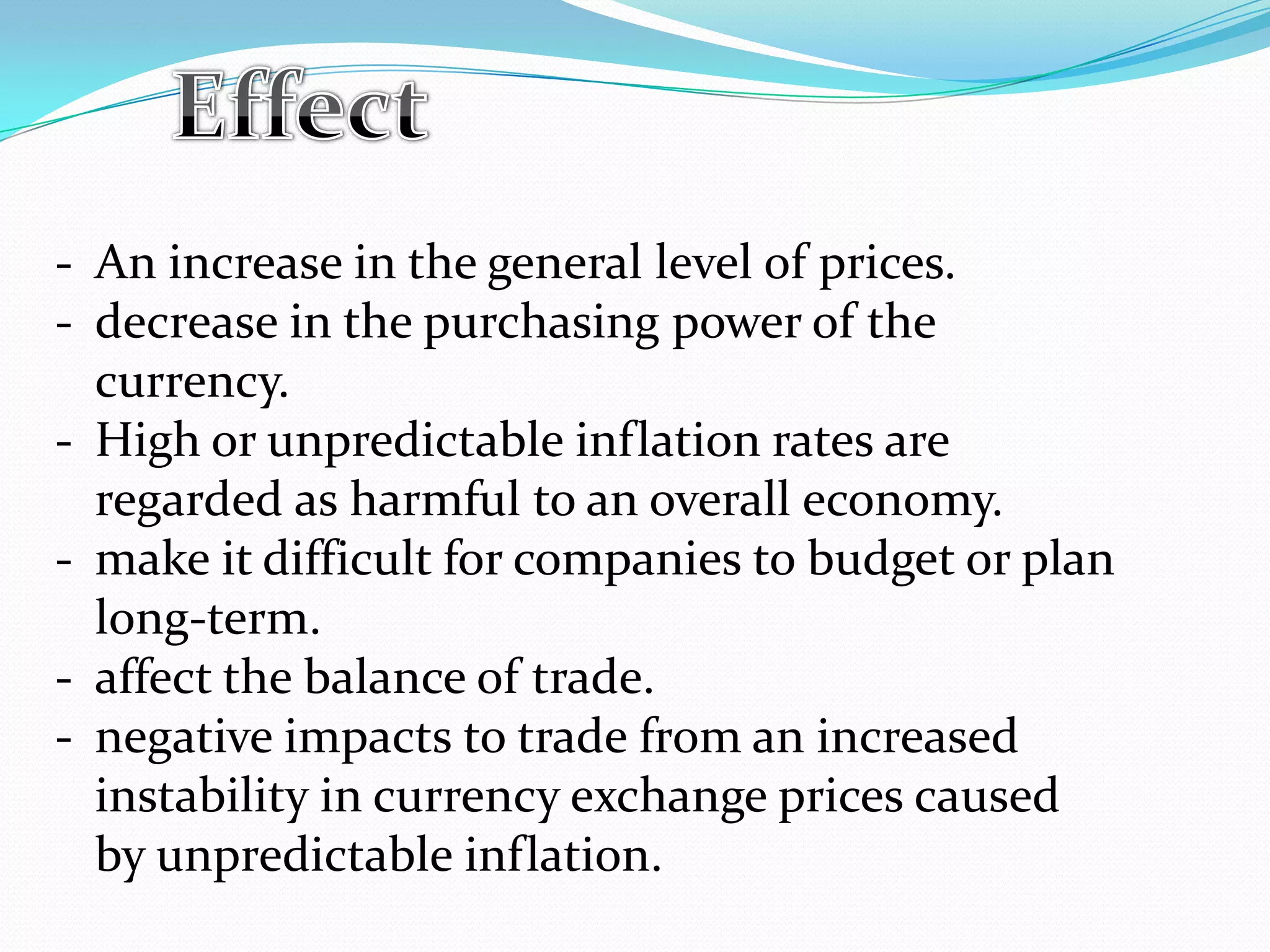 Effect

- An increase in the general level of prices.
- decrease in the purchasing power of the currency.
- High or unpredictable inflation rates are regarded as harmful to an overall economy.
- make it difficult for companies to budget or plan long-term.
- affect the balance of trade.
- negative impacts to trade from an increased instability in currency exchange prices caused by unpredictable inflation.